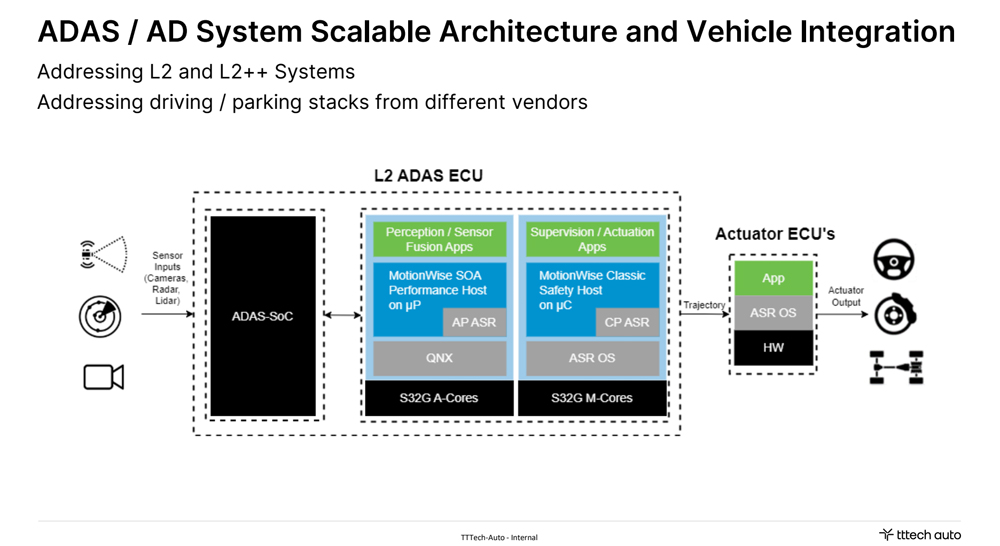 ADAS / AD System Scalable Architecture and Vehicle Integration

Addressing L2 and L2++ Systems

Addressing driving / parking stacks from different vendors

L2 ADAS ECU

Sensor Inputs (Cameras, Radar, Lidar)

ADAS-SoC

Perception / Sensor Fusion Apps

MotionWise SOA Performance Host on µP

AP ASR

QNX

S32G A-Cores

Supervision / Actuation Apps

MotionWise Classic Safety Host on µC

CP ASR

ASR OS

S32G M-Cores

Trajectory

Actuator ECU's

App

ASR OS

HW

Actuator Output

TTTech-Auto - Internal

tttech auto